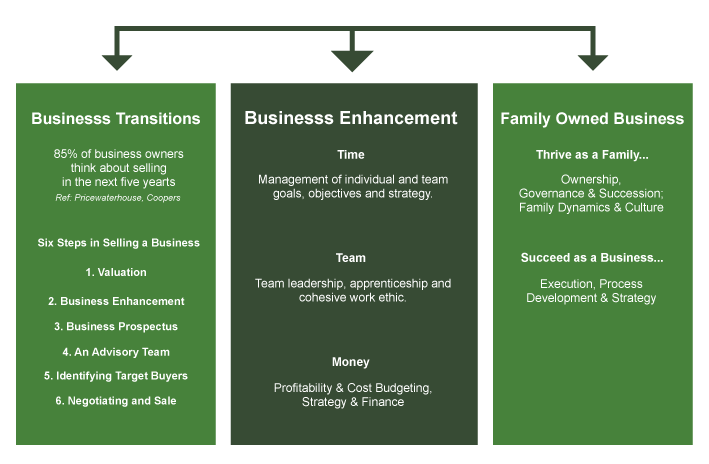 Businesss Transitions

85% of business owners think about selling in the next five yearts
Ref: Pricewaterhouse, Coopers

Six Steps in Selling a Business

1. Valuation

2. Business Enhancement

3. Business Prospectus

4. An Advisory Team

5. Identifying Target Buyers

6. Negotiating and Sale

Businesss Enhancement

Time

Management of individual and team goals, objectives and strategy.

Team

Team leadership, apprenticeship and cohesive work ethic.

Money

Profitability & Cost Budgeting, Strategy & Finance

Family Owned Business

Thrive as a Family...

Ownership, Governance & Succession; Family Dynamics & Culture

Succeed as a Business...

Execution, Process Development & Strategy